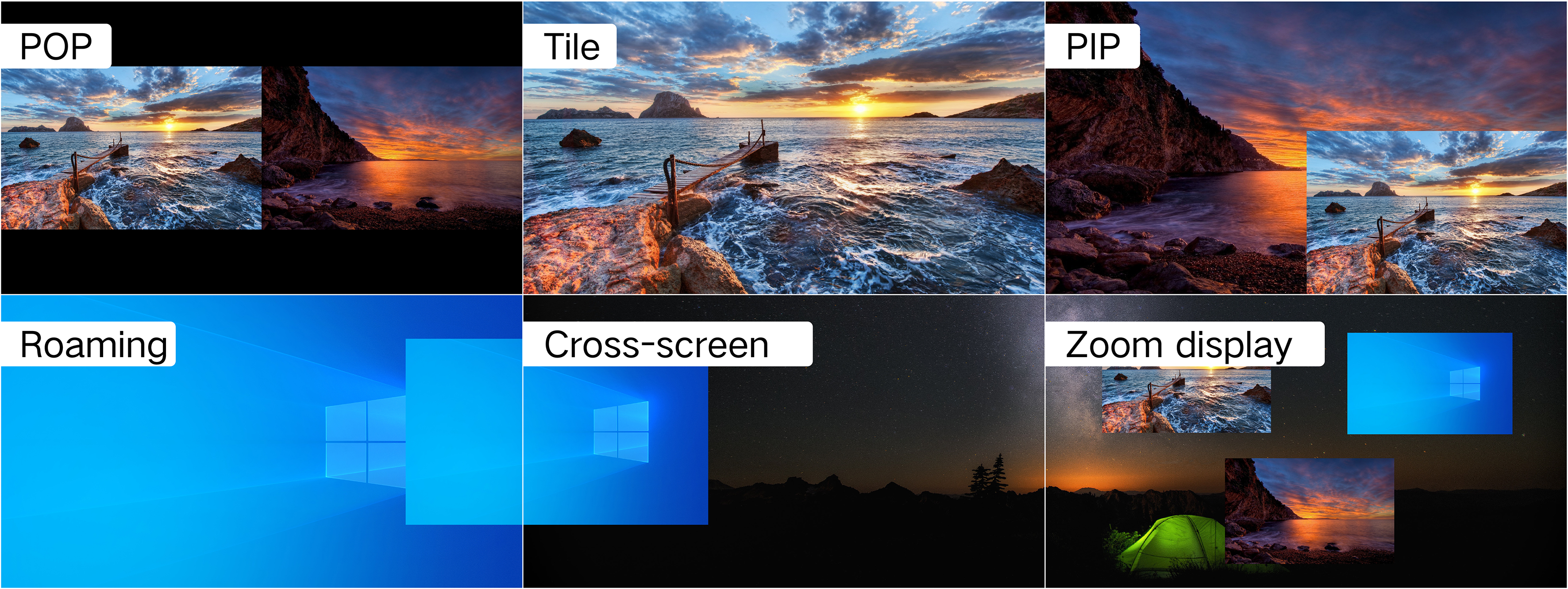 POP

Tile

PIP

Roaming

Cross-screen

Zoom display